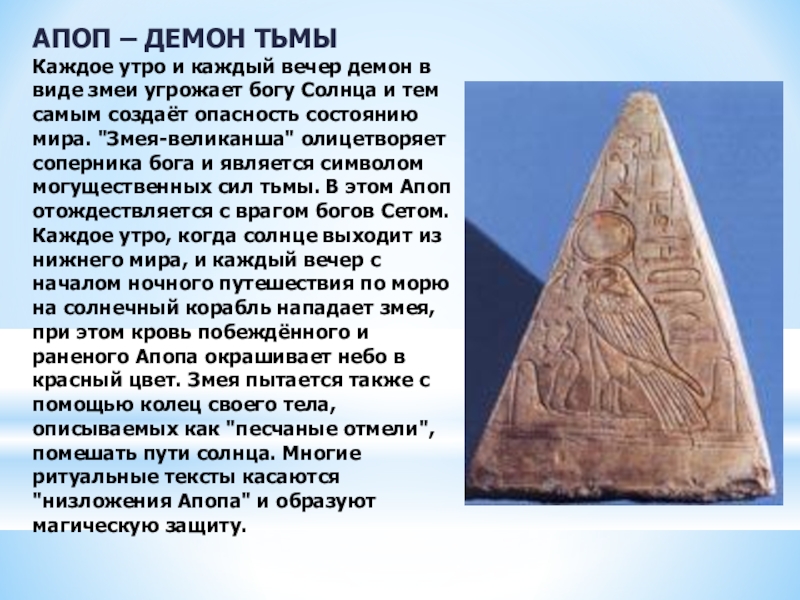 АПОП – ДЕМОН ТЬМЫ

Каждое утро и каждый вечер демон в виде змеи угрожает богу Солнца и тем самым создаёт опасность состоянию мира. "Змея-великанша" олицетворяет соперника бога и является символом могущественных сил тьмы. В этом Апоп отождествляется с врагом богов Сетом. Каждое утро, когда солнце выходит из нижнего мира, и каждый вечер с началом ночного путешествия по морю на солнечный корабль нападает змея, при этом кровь побеждённого и раненого Апопа окрашивает небо в красный цвет. Змея пытается также с помощью колец своего тела, описываемых как "песчаные отмели", помешать пути солнца. Многие ритуальные тексты касаются "низложения Апопа" и образуют магическую защиту.